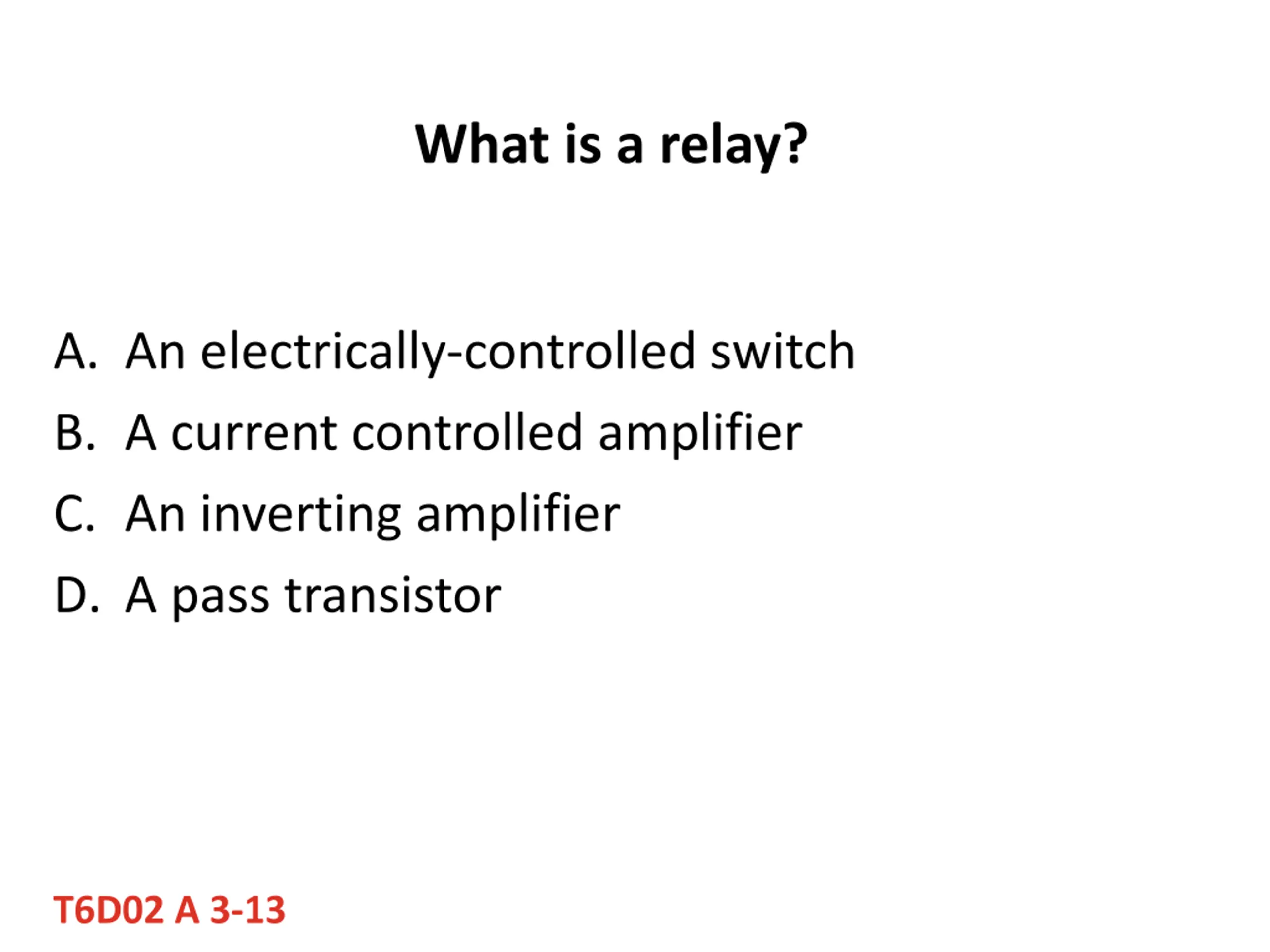 What is a relay?

A. An electrically-controlled switch
B. A current controlled amplifier
C. An inverting amplifier
D. A pass transistor

T6D02 A 3-13